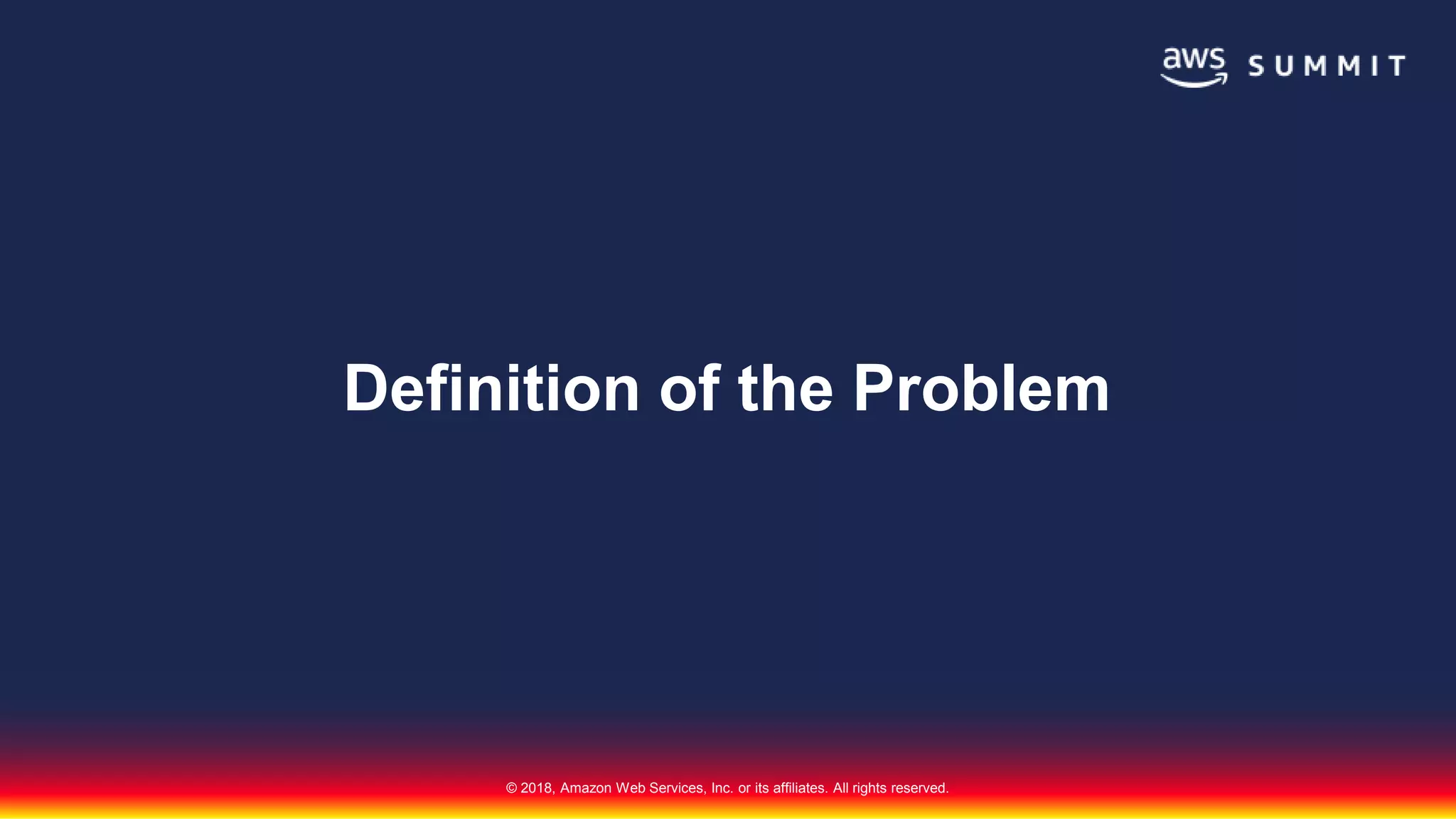 aws SUMMIT

Definition of the Problem

© 2018, Amazon Web Services, Inc. or its affiliates. All rights reserved.